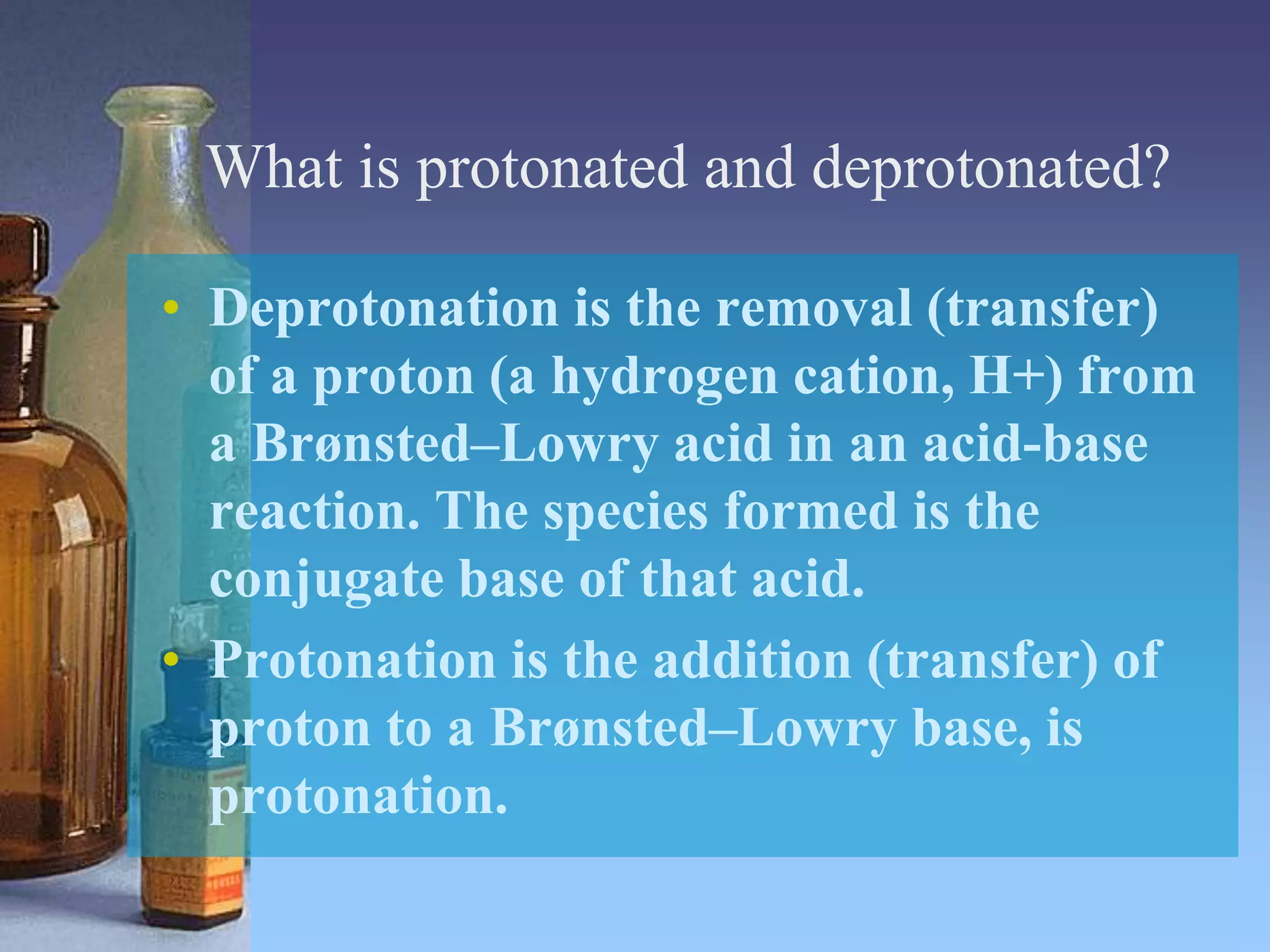 What is protonated and deprotonated?

• Deprotonation is the removal (transfer) of a proton (a hydrogen cation, H+) from a Brønsted–Lowry acid in an acid-base reaction. The species formed is the conjugate base of that acid.

• Protonation is the addition (transfer) of proton to a Brønsted–Lowry base, is protonation.